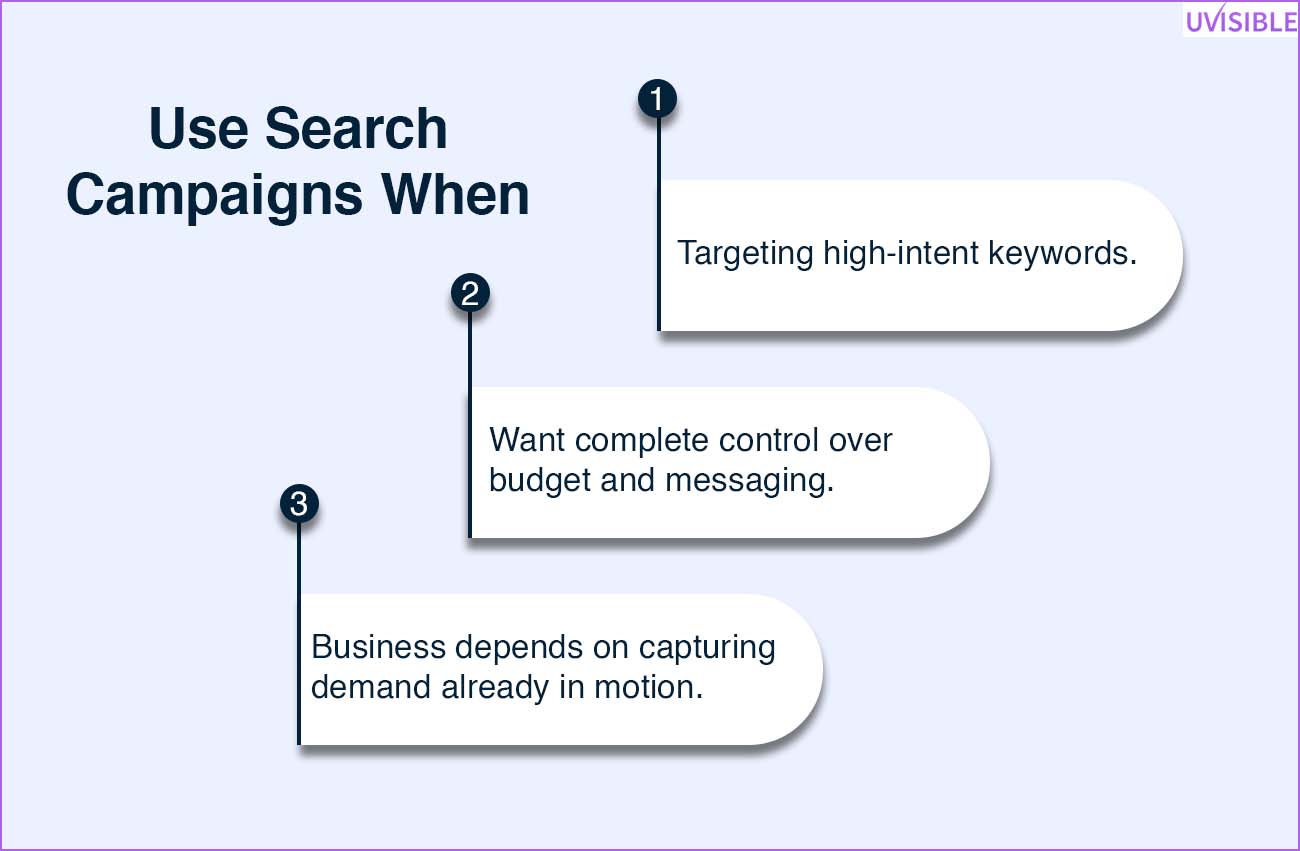 UVISIBLE

Use Search Campaigns When

1

Targeting high-intent keywords.

2

Want complete control over budget and messaging.

3

Business depends on capturing demand already in motion.